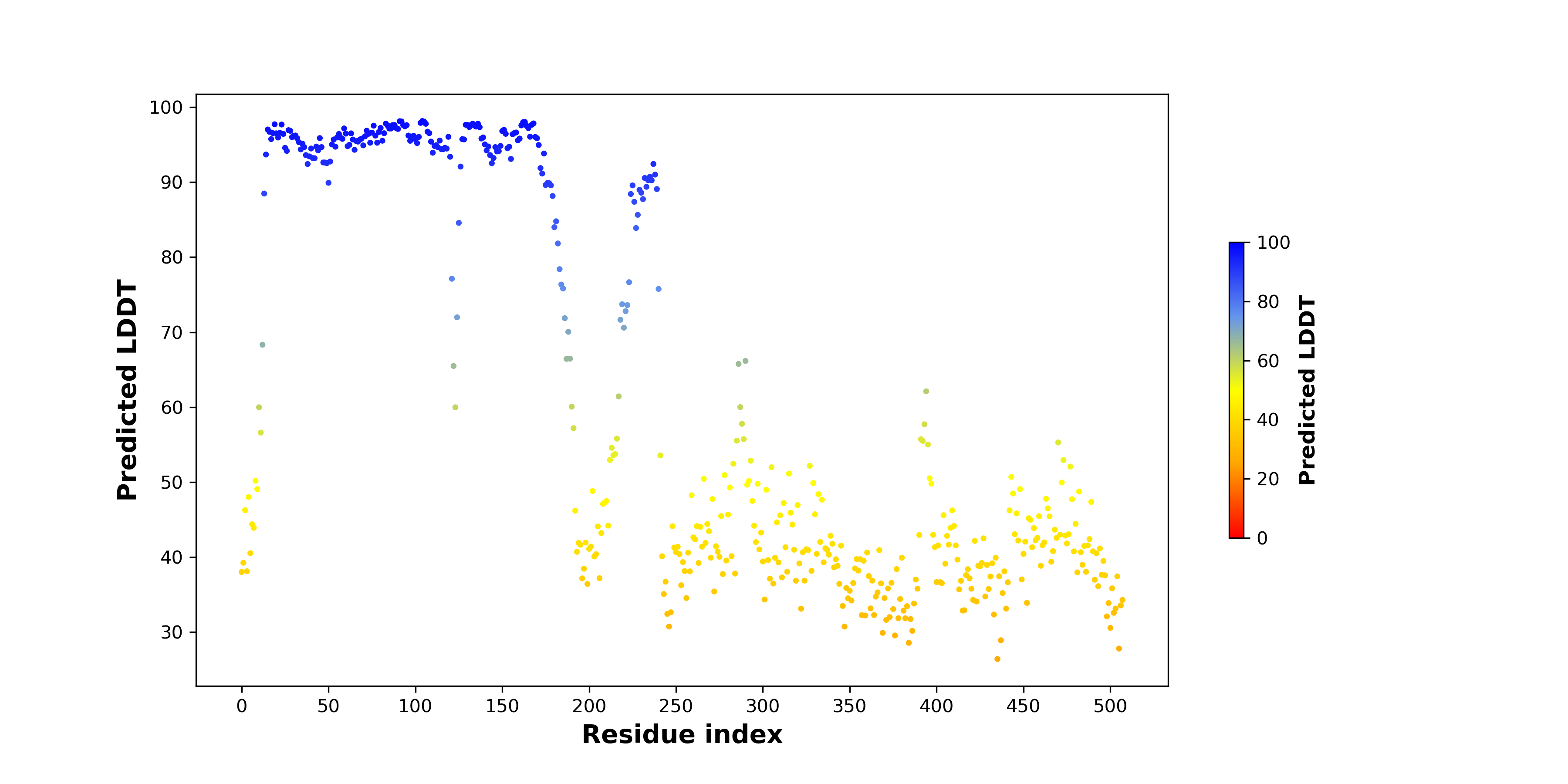 Predicted LDDT

100
90
80
70
60
50
40
30

0 50 100 150 200 250 300 350 400 450 500

Residue index

100
80
60
40
20
0

Predicted LDDT